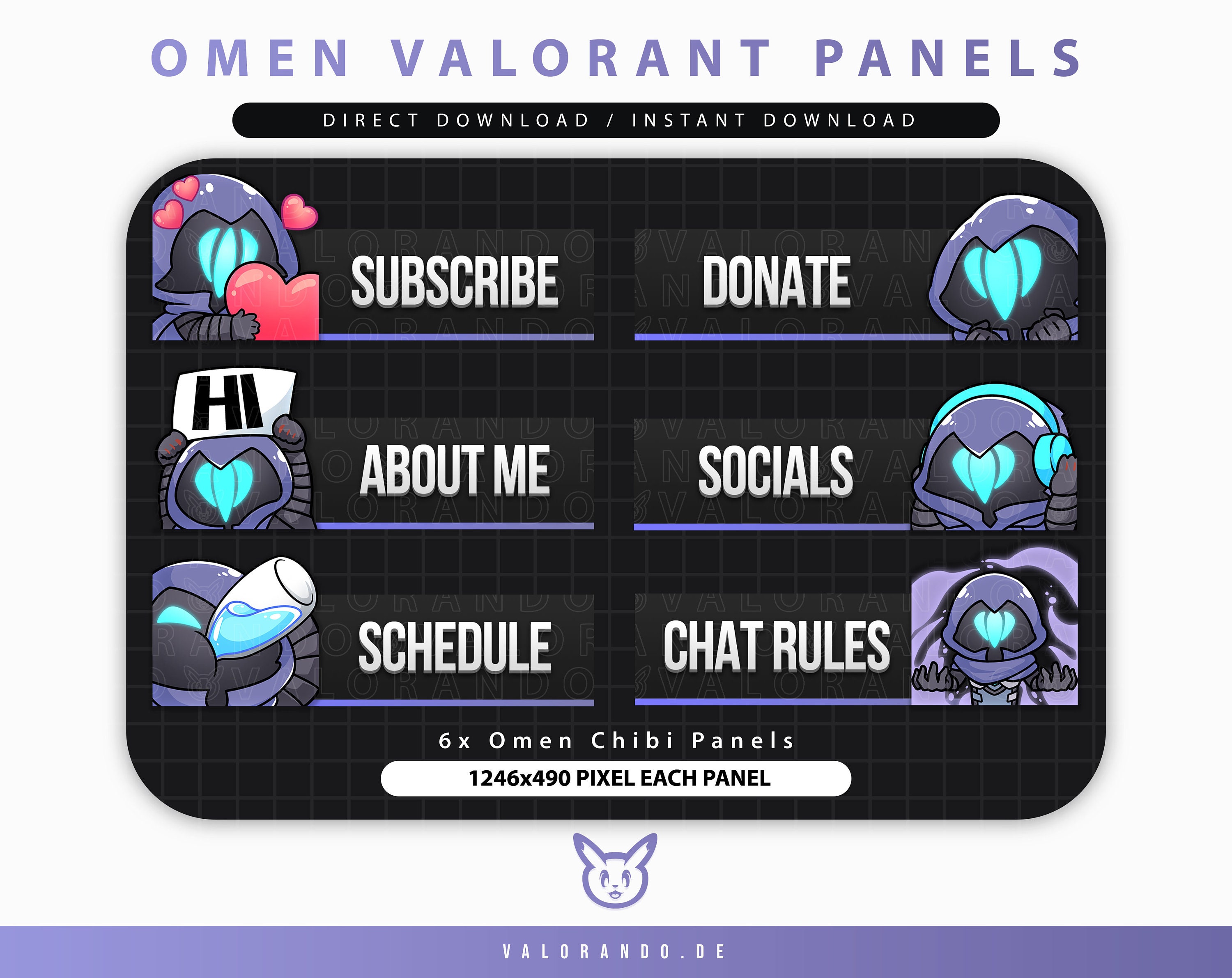 OMEN VALORANT PANELS

DIRECT DOWNLOAD / INSTANT DOWNLOAD

SUBSCRIBE

DONATE

HI

ABOUT ME

SOCIALS

SCHEDULE

CHAT RULES

6x Omen Chibi Panels

1246x490 PIXEL EACH PANEL

VALORANDO.DE